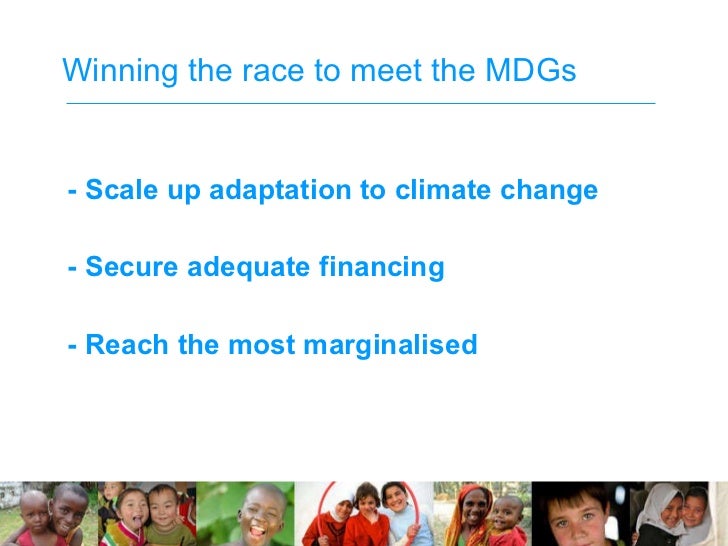 Winning the race to meet the MDGs

- Scale up adaptation to climate change

- Secure adequate financing

- Reach the most marginalised